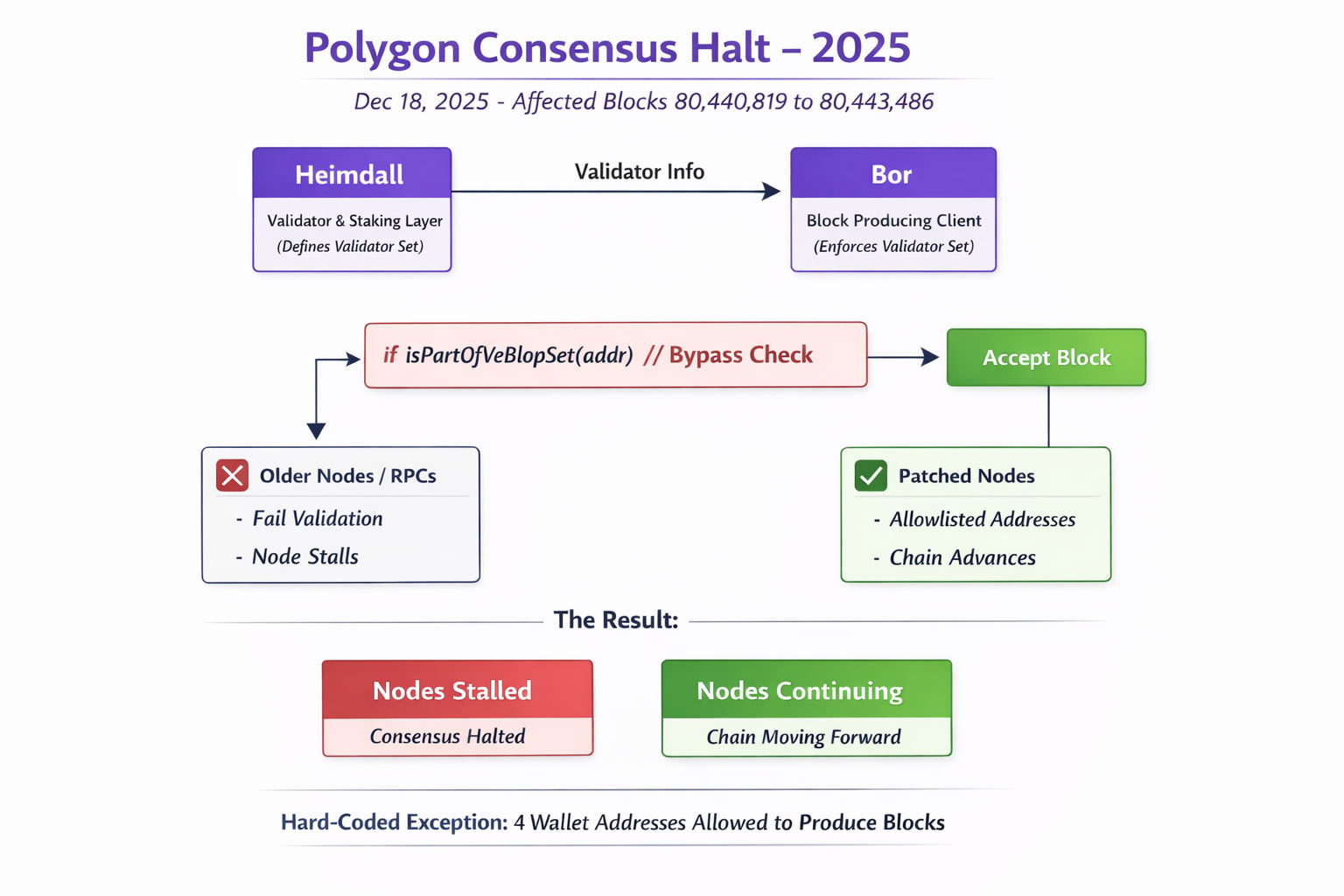 Polygon Consensus Halt – 2025

Dec 18, 2025 - Affected Blocks 80,440,819 to 80,443,486

Heimdall

Validator & Staking Layer
(Defines Validator Set)

Validator Info

Bor

Block Producing Client
(Enforces Validator Set)

if isPartOfVeBlopSet(addr) // Bypass Check

Accept Block

Older Nodes / RPCs
- Fail Validation
- Node Stalls

Patched Nodes
- Allowlisted Addresses
- Chain Advances

The Result:

Nodes Stalled
Consensus Halted

Nodes Continuing
Chain Moving Forward

Hard-Coded Exception: 4 Wallet Addresses Allowed to Produce Blocks